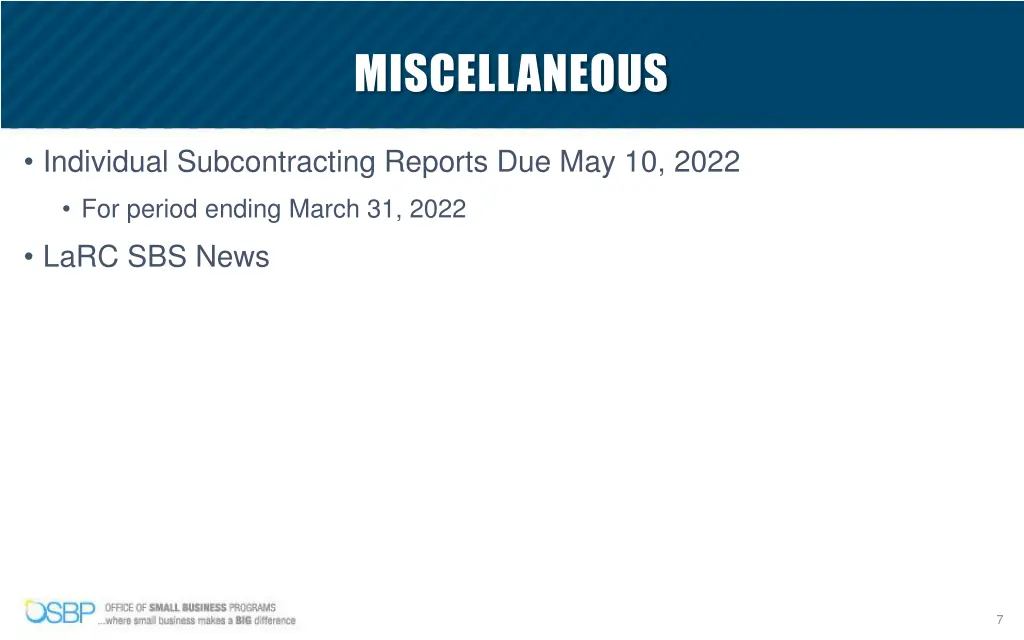 MISCELLANEOUS

• Individual Subcontracting Reports Due May 10, 2022
• For period ending March 31, 2022
• LaRC SBS News

OSBP OFFICE OF SMALL BUSINESS PROGRAMS
...where small business makes a BIG difference

7